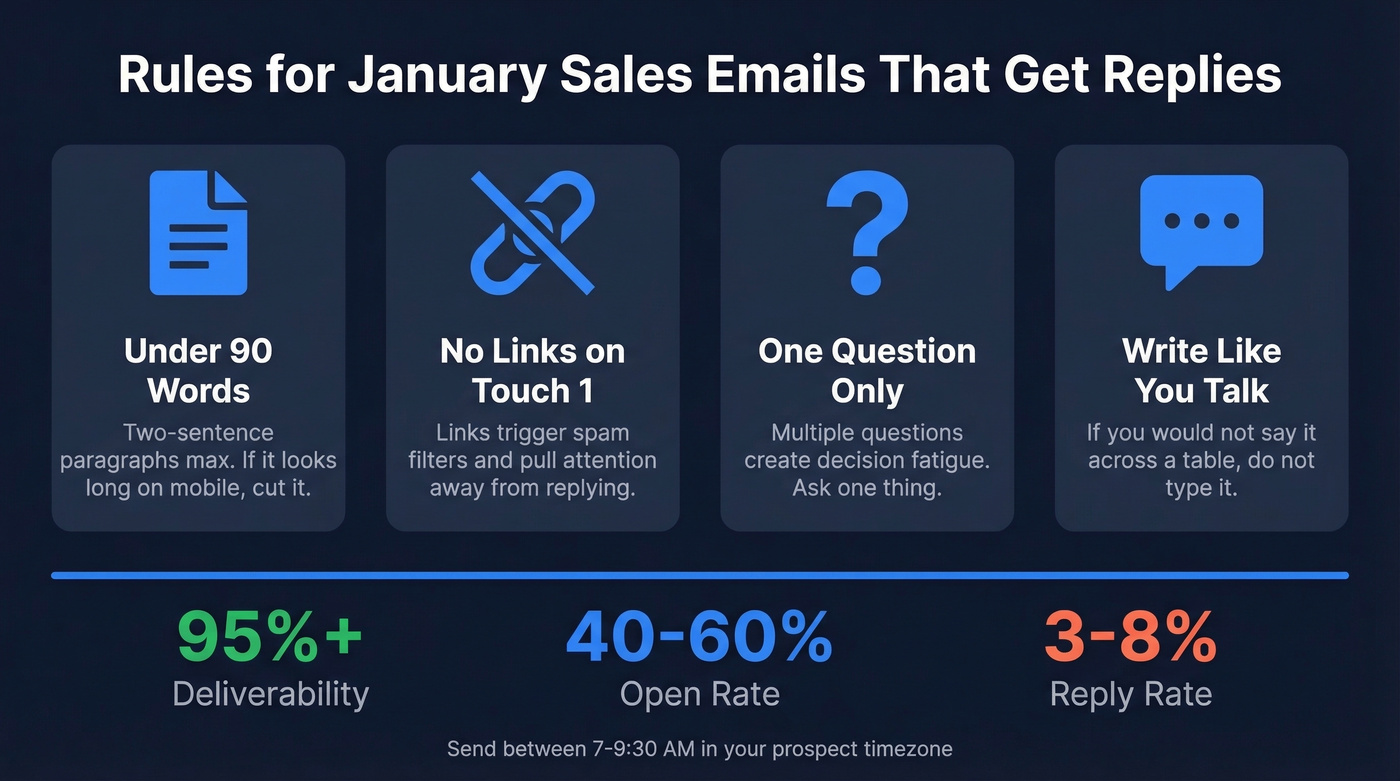 Rules for January Sales Emails That Get Replies

Under 90 Words

Two-sentence paragraphs max. If it looks long on mobile, cut it.

No Links on Touch 1

Links trigger spam filters and pull attention away from replying.

One Question Only

Multiple questions create decision fatigue. Ask one thing.

Write Like You Talk

If you would not say it across a table, do not type it.

95%+
Deliverability

40-60%
Open Rate

3-8%
Reply Rate

Send between 7-9:30 AM in your prospect timezone